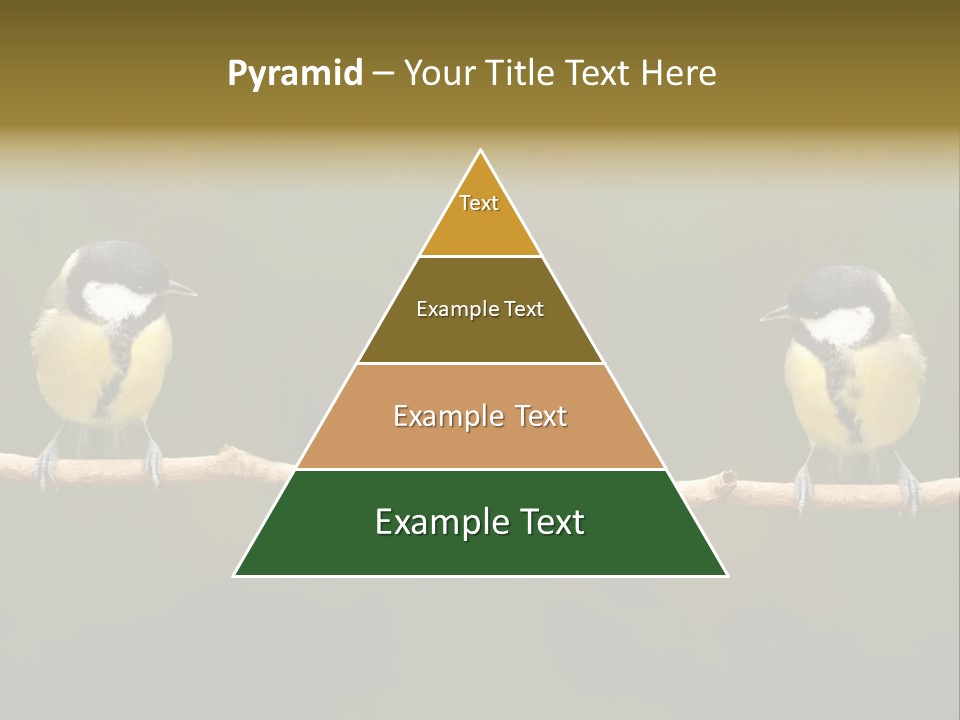 Pyramid – Your Title Text Here

Text

Example Text

Example Text

Example Text